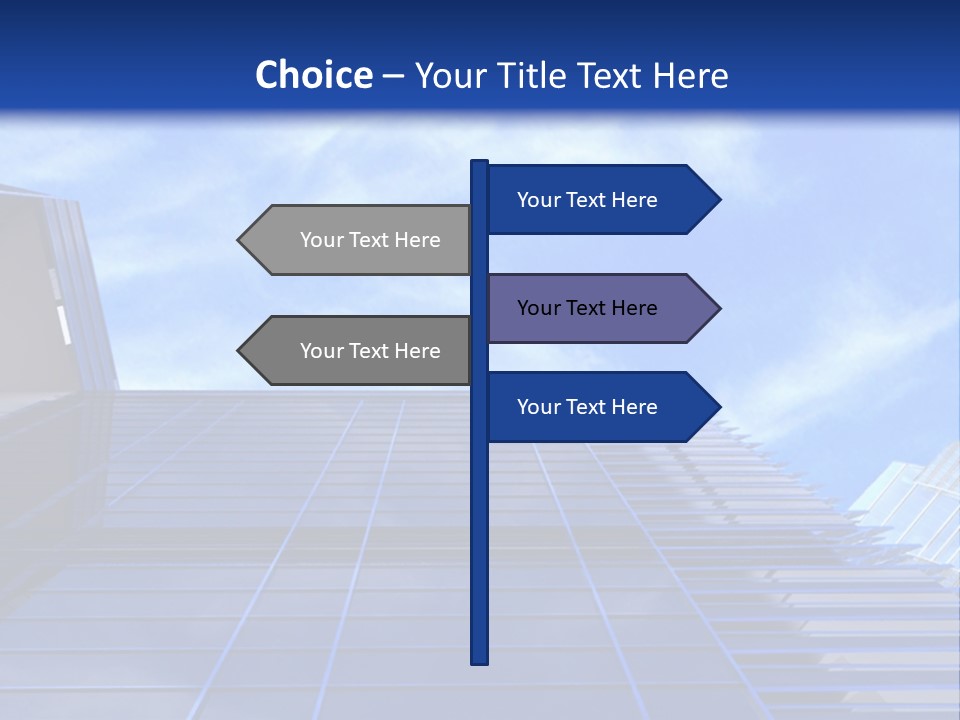 Choice – Your Title Text Here

Your Text Here

Your Text Here

Your Text Here

Your Text Here

Your Text Here